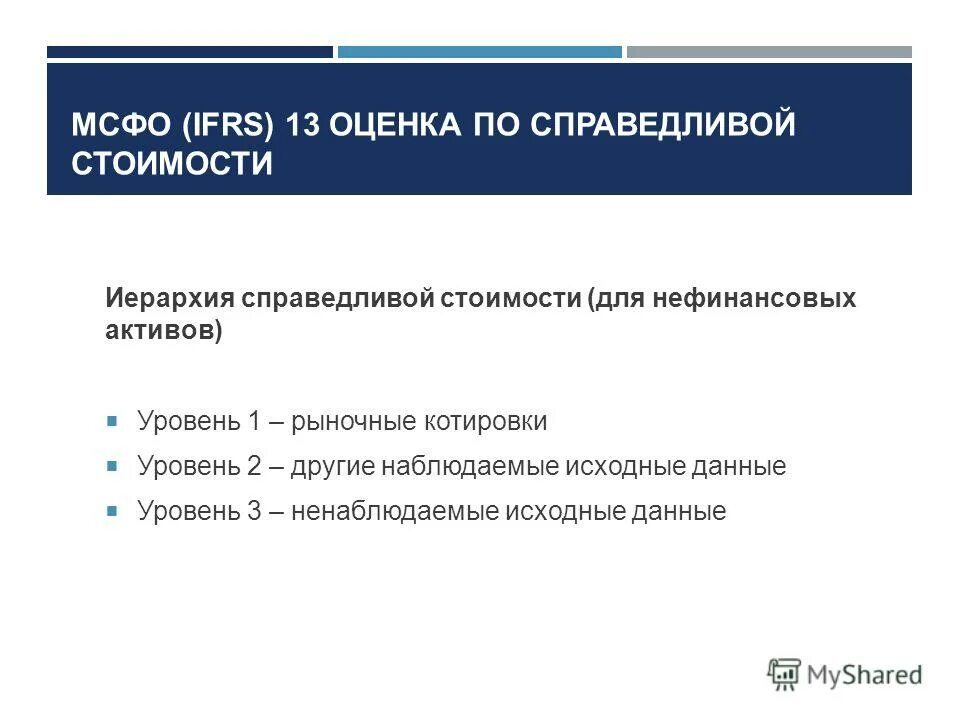 МСФО (IFRS) 13 ОЦЕНКА ПО СПРАВЕДЛИВОЙ СТОИМОСТИ

Иерархия справедливой стоимости (для нефинансовых активов)

Уровень 1 – рыночные котировки

Уровень 2 – другие наблюдаемые исходные данные

Уровень 3 – ненаблюдаемые исходные данные

MyShared